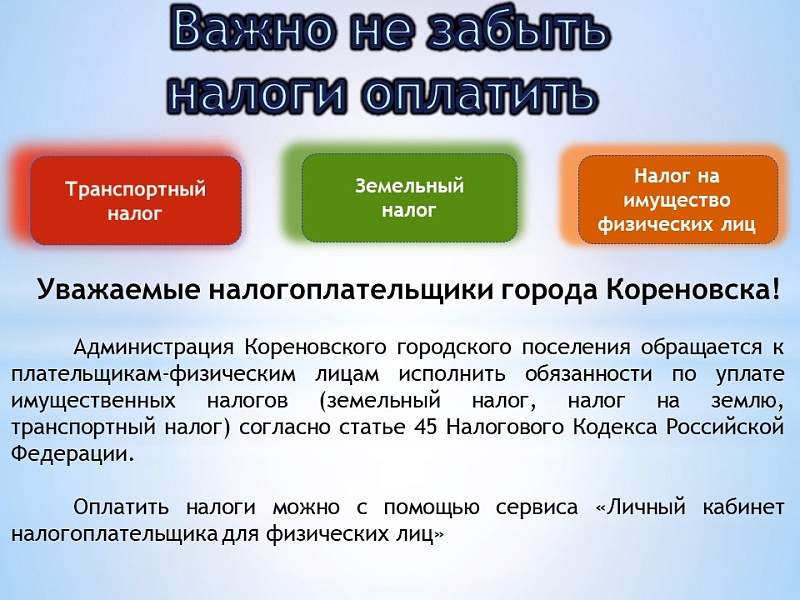 Важно не забыть налоги оплатить

Транспортный налог

Земельный налог

Налог на имущество физических лиц

Уважаемые налогоплательщики города Кореновска!

Администрация Кореновского городского поселения обращается к плательщикам-физическим лицам исполнить обязанности по уплате имущественных налогов (земельный налог, налог на землю, транспортный налог) согласно статье 45 Налогового Кодекса Российской Федерации.

Оплатить налоги можно с помощью сервиса «Личный кабинет налогоплательщика для физических лиц»